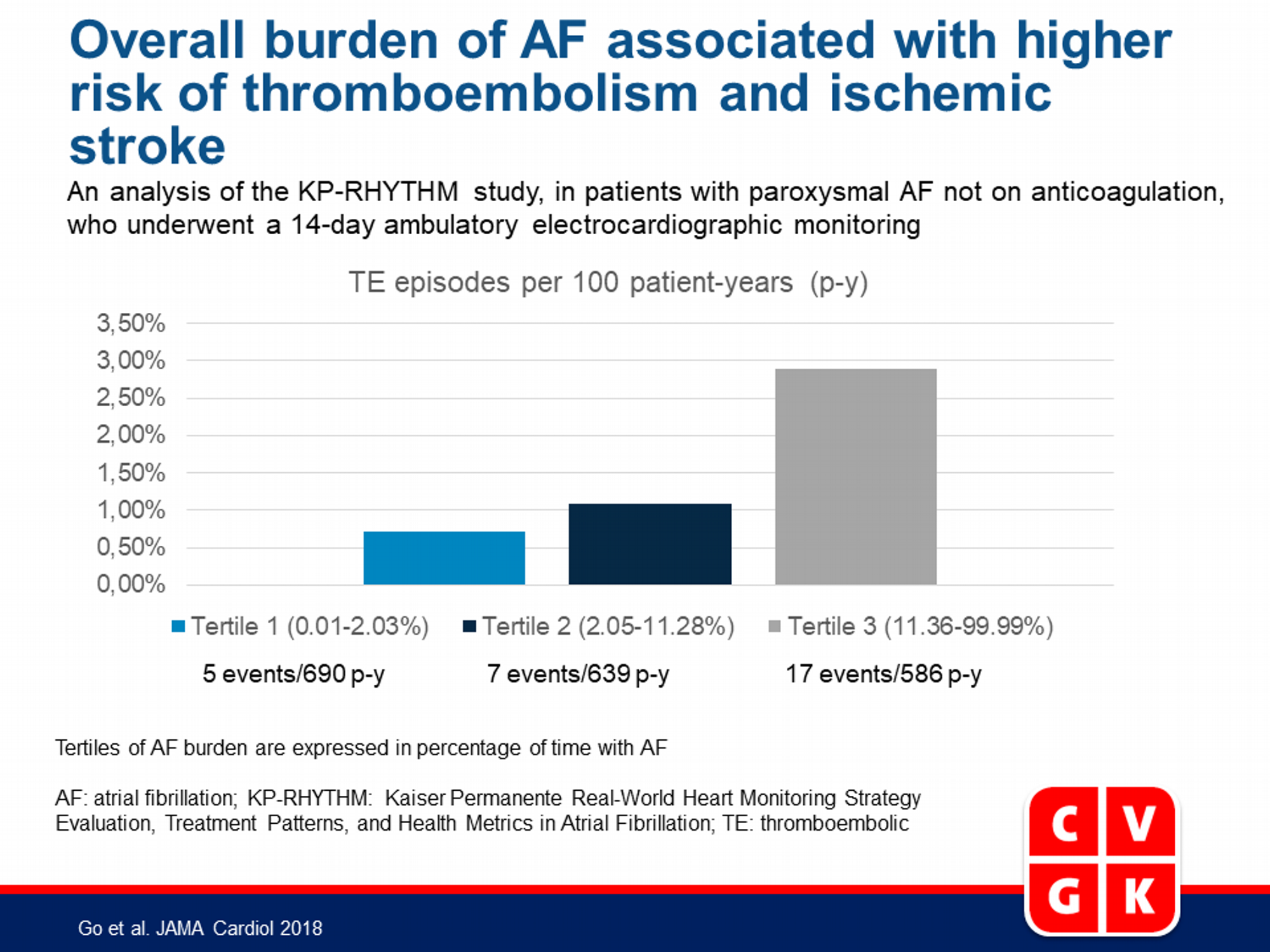 Overall burden of AF associated with higher risk of thromboembolism and ischemic stroke

An analysis of the KP-RHYTHM study, in patients with paroxysmal AF not on anticoagulation, who underwent a 14-day ambulatory electrocardiographic monitoring

TE episodes per 100 patient-years (p-y)

3,50%
3,00%
2,50%
2,00%
1,50%
1,00%
0,50%
0,00%

Tertile 1 (0.01-2.03%) Tertile 2 (2.05-11.28%) Tertile 3 (11.36-99.99%)

5 events/690 p-y 7 events/639 p-y 17 events/586 p-y

Tertiles of AF burden are expressed in percentage of time with AF

AF: atrial fibrillation; KP-RHYTHM: Kaiser Permanente Real-World Heart Monitoring Strategy Evaluation, Treatment Patterns, and Health Metrics in Atrial Fibrillation; TE: thromboembolic

C V G K

Go et al. JAMA Cardiol 2018